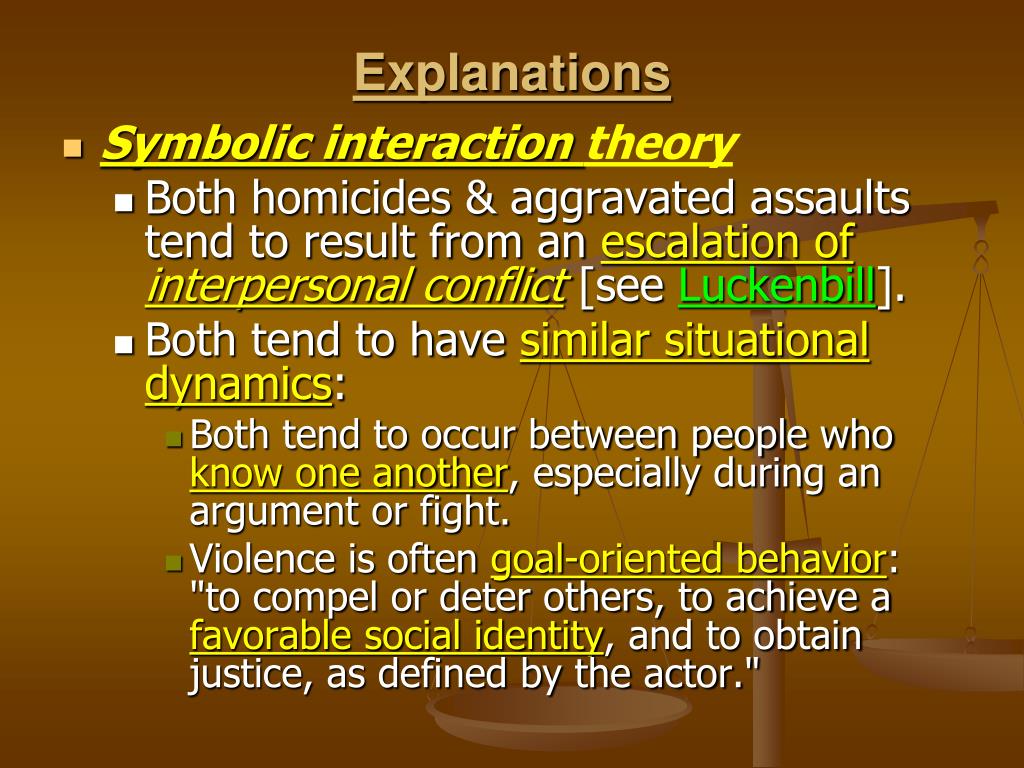 Explanations

Symbolic interaction theory

Both homicides & aggravated assaults tend to result from an escalation of interpersonal conflict [see Luckenbill].

Both tend to have similar situational dynamics:

Both tend to occur between people who know one another, especially during an argument or fight.

Violence is often goal-oriented behavior: "to compel or deter others, to achieve a favorable social identity, and to obtain justice, as defined by the actor."